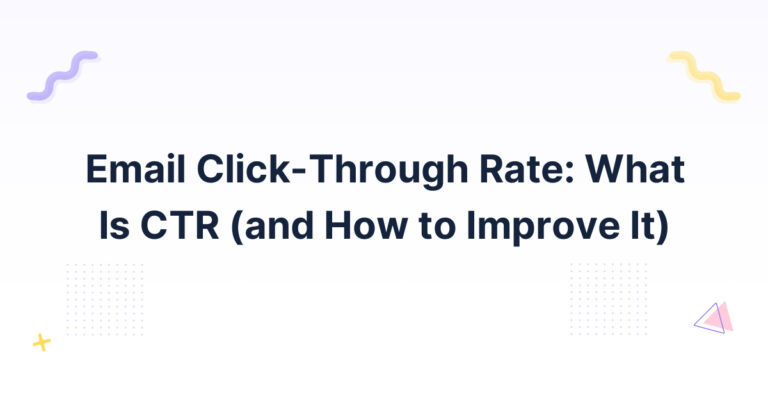 Email Click-Through Rate: What Is CTR (and How to Improve It)